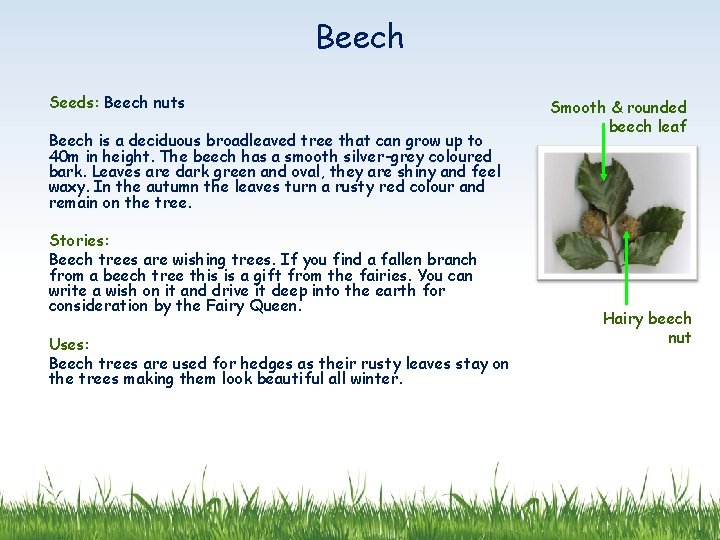 Beech

Seeds: Beech nuts

Beech is a deciduous broadleaved tree that can grow up to 40m in height. The beech has a smooth silver-grey coloured bark. Leaves are dark green and oval, they are shiny and feel waxy. In the autumn the leaves turn a rusty red colour and remain on the tree.

Stories:
Beech trees are wishing trees. If you find a fallen branch from a beech tree this is a gift from the fairies. You can write a wish on it and drive it deep into the earth for consideration by the Fairy Queen.

Uses:
Beech trees are used for hedges as their rusty leaves stay on the trees making them look beautiful all winter.

Smooth & rounded beech leaf

Hairy beech nut